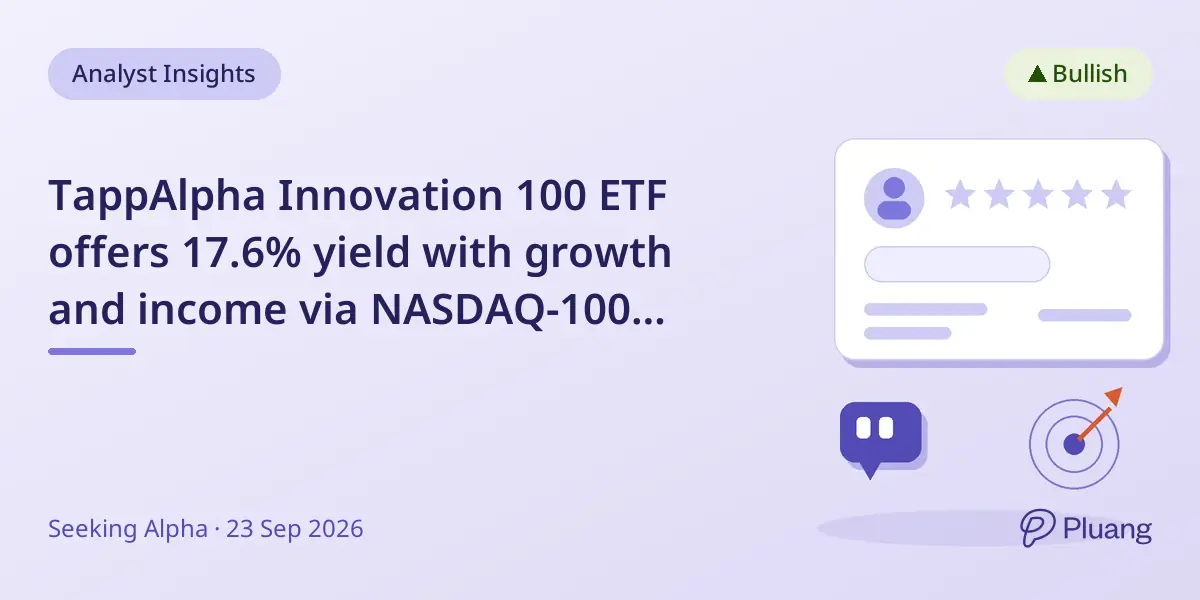 Analyst Insights

▲ Bullish

TappAlpha Innovation 100 ETF offers 17.6% yield with growth and income via NASDAQ-100...

Seeking Alpha · 23 Sep 2026

Pluang